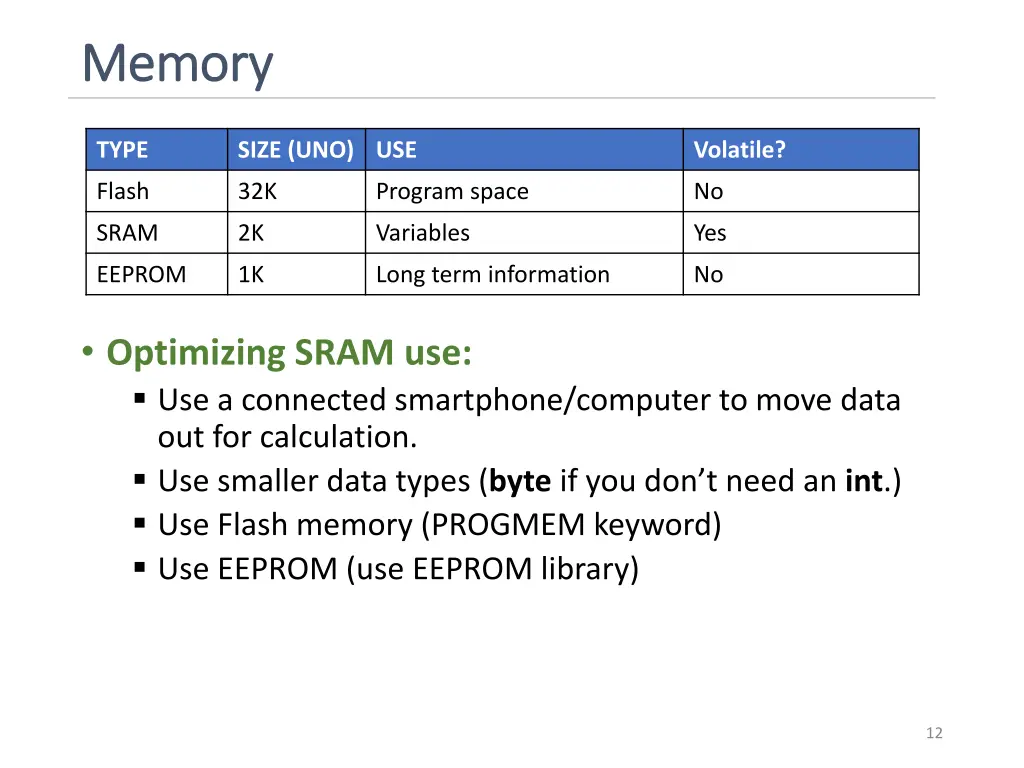 Memory

| TYPE | SIZE (UNO) | USE | Volatile? |
|---|---|---|---|
| Flash | 32K | Program space | No |
| SRAM | 2K | Variables | Yes |
| EEPROM | 1K | Long term information | No |

• Optimizing SRAM use:
▪ Use a connected smartphone/computer to move data out for calculation.
▪ Use smaller data types (byte if you don't need an int.)
▪ Use Flash memory (PROGMEM keyword)
▪ Use EEPROM (use EEPROM library)

12